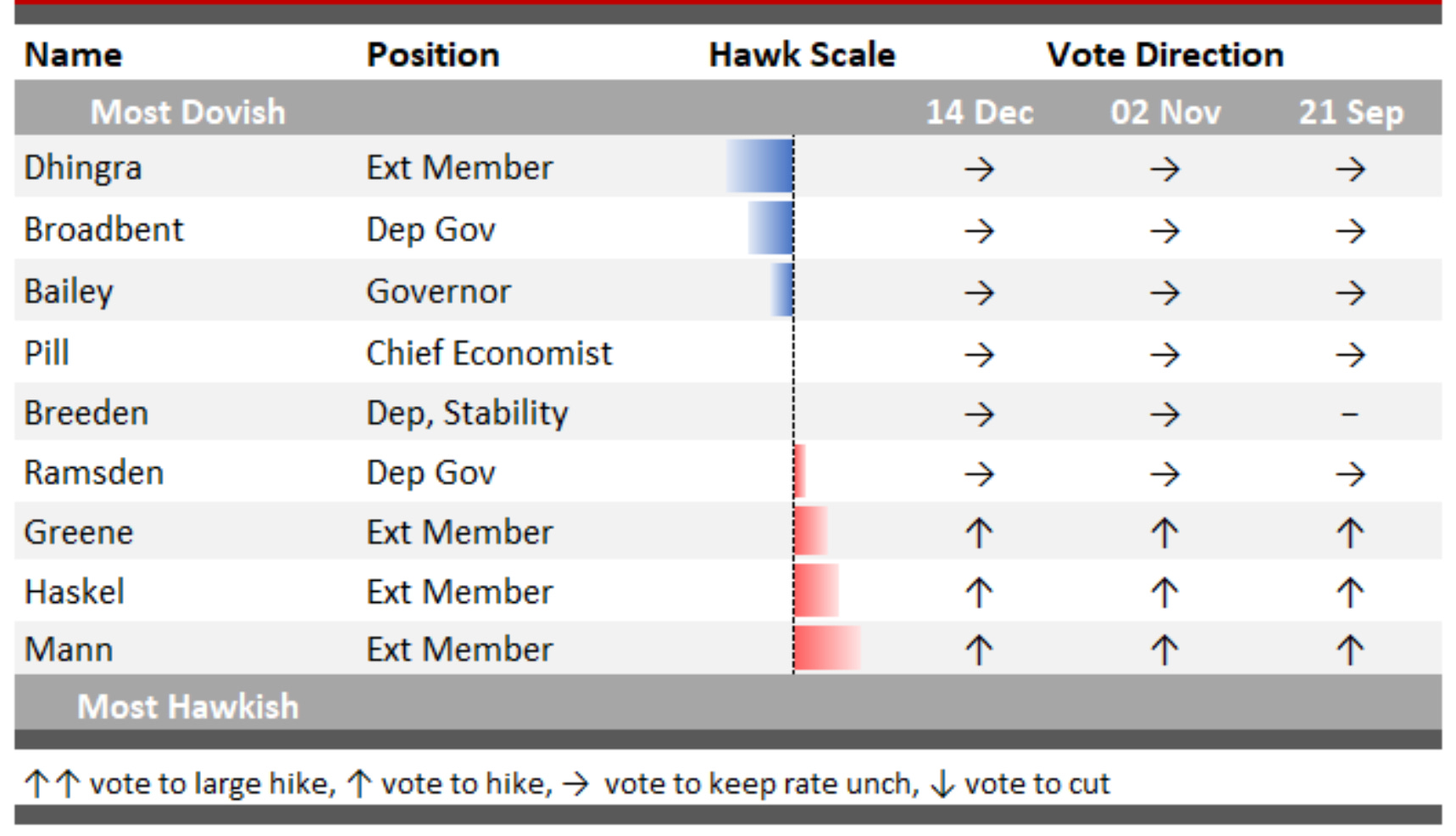 | Name | Position | Hawk Scale | Vote Direction | | |
|---|---|---|---|---|---|
| Most Dovish | | | 14 Dec | 02 Nov | 21 Sep |
| Dhingra | Ext Member | | → | → | → |
| Broadbent | Dep Gov | | → | → | → |
| Bailey | Governor | | → | → | → |
| Pill | Chief Economist | | → | → | → |
| Breeden | Dep, Stability | | → | → | – |
| Ramsden | Dep Gov | | → | → | → |
| Greene | Ext Member | | ↑ | ↑ | ↑ |
| Haskel | Ext Member | | ↑ | ↑ | ↑ |
| Mann | Ext Member | | ↑ | ↑ | ↑ |
| Most Hawkish | | | | | |

↑↑ vote to large hike, ↑ vote to hike, → vote to keep rate unch, ↓ vote to cut